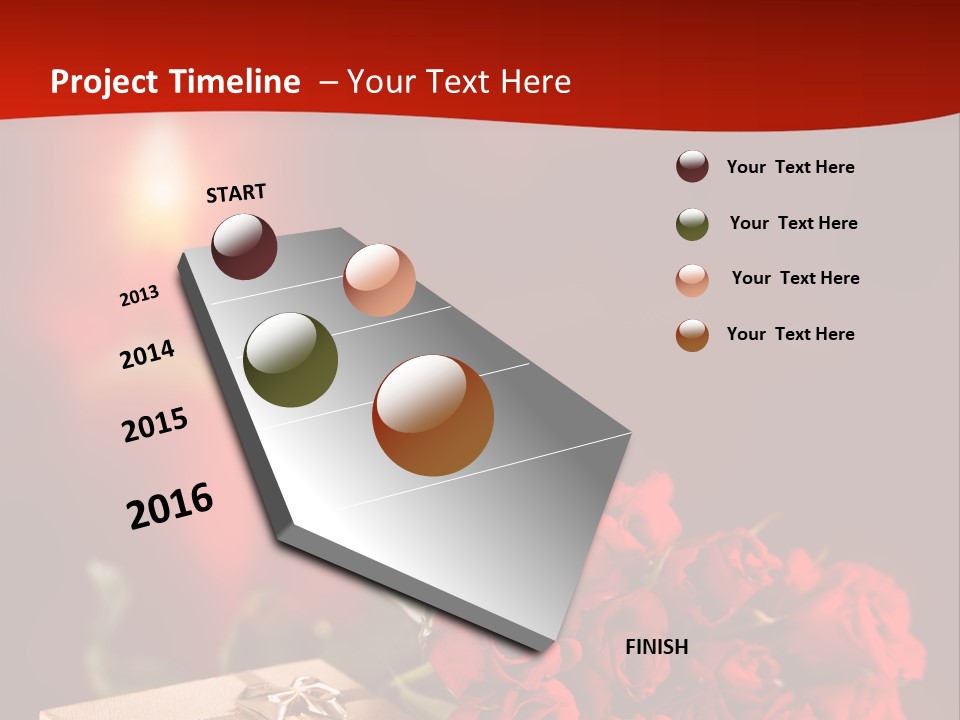 Project Timeline – Your Text Here

START

2013

2014

2015

2016

FINISH

Your Text Here

Your Text Here

Your Text Here

Your Text Here